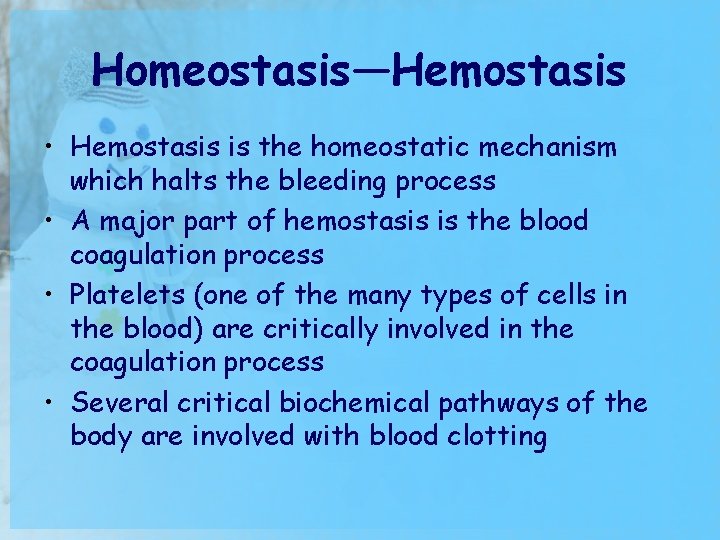 Homeostasis—Hemostasis

• Hemostasis is the homeostatic mechanism which halts the bleeding process
• A major part of hemostasis is the blood coagulation process
• Platelets (one of the many types of cells in the blood) are critically involved in the coagulation process
• Several critical biochemical pathways of the body are involved with blood clotting